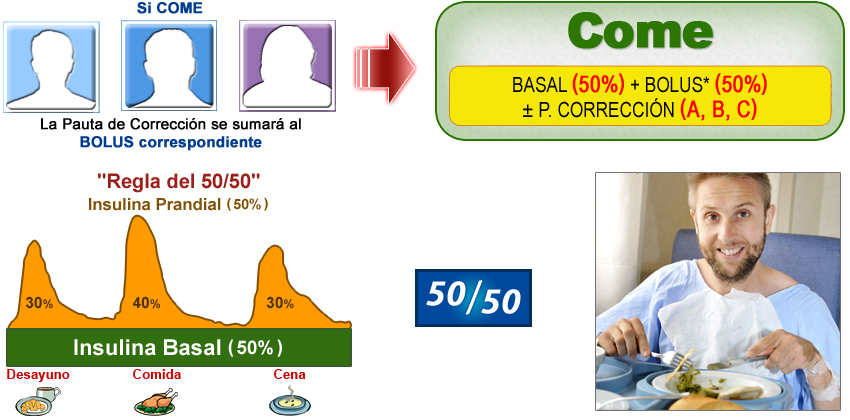 Si COME

La Pauta de Corrección se sumará al BOLUS correspondiente

Come

BASAL (50%) + BOLUS* (50%)
± P. CORRECCIÓN (A, B, C)

"Regla del 50/50"
Insulina Prandial (50%)

30%
40%
30%

Insulina Basal (50%)

Desayuno
Comida
Cena

50/50